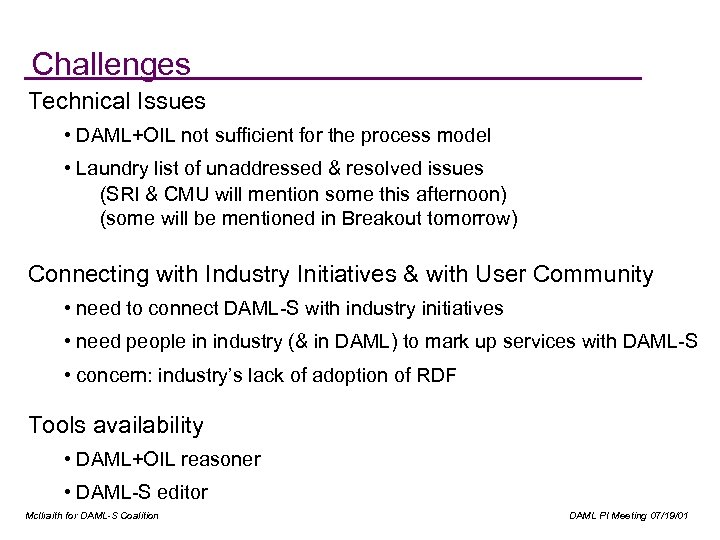 Challenges

Technical Issues

• DAML+OIL not sufficient for the process model

• Laundry list of unaddressed & resolved issues
(SRI & CMU will mention some this afternoon)
(some will be mentioned in Breakout tomorrow)

Connecting with Industry Initiatives & with User Community

• need to connect DAML-S with industry initiatives

• need people in industry (& in DAML) to mark up services with DAML-S

• concern: industry's lack of adoption of RDF

Tools availability

• DAML+OIL reasoner

• DAML-S editor

McIlraith for DAML-S Coalition

DAML PI Meeting 07/19/01